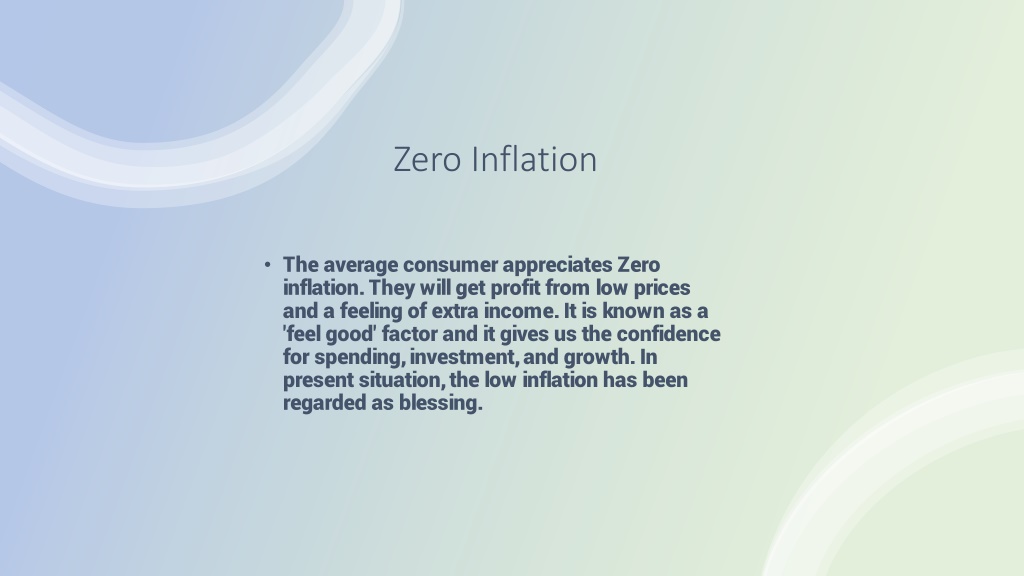 Zero Inflation

• The average consumer appreciates Zero inflation. They will get profit from low prices and a feeling of extra income. It is known as a 'feel good' factor and it gives us the confidence for spending, investment, and growth. In present situation, the low inflation has been regarded as blessing.